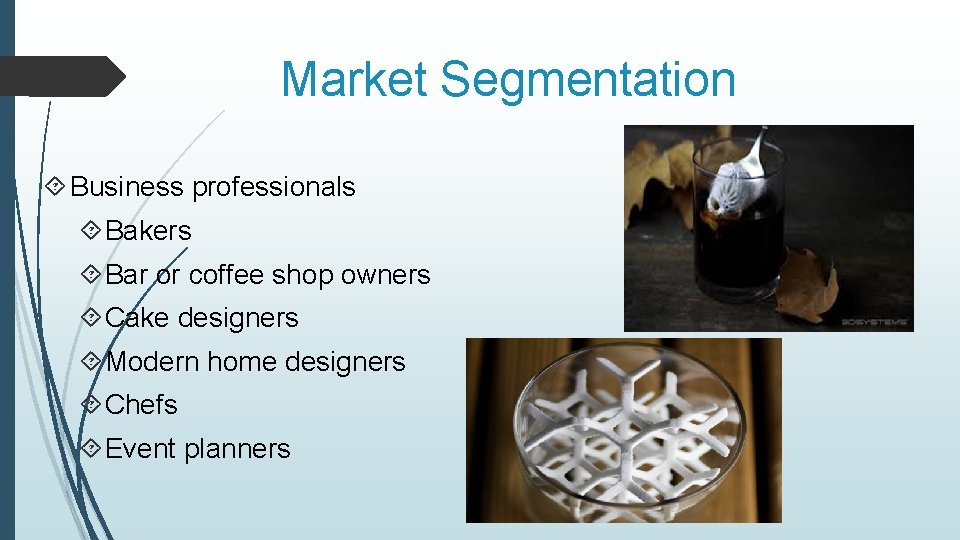 Market Segmentation

Business professionals

Bakers

Bar or coffee shop owners

Cake designers

Modern home designers

Chefs

Event planners

3DSYSTEMS